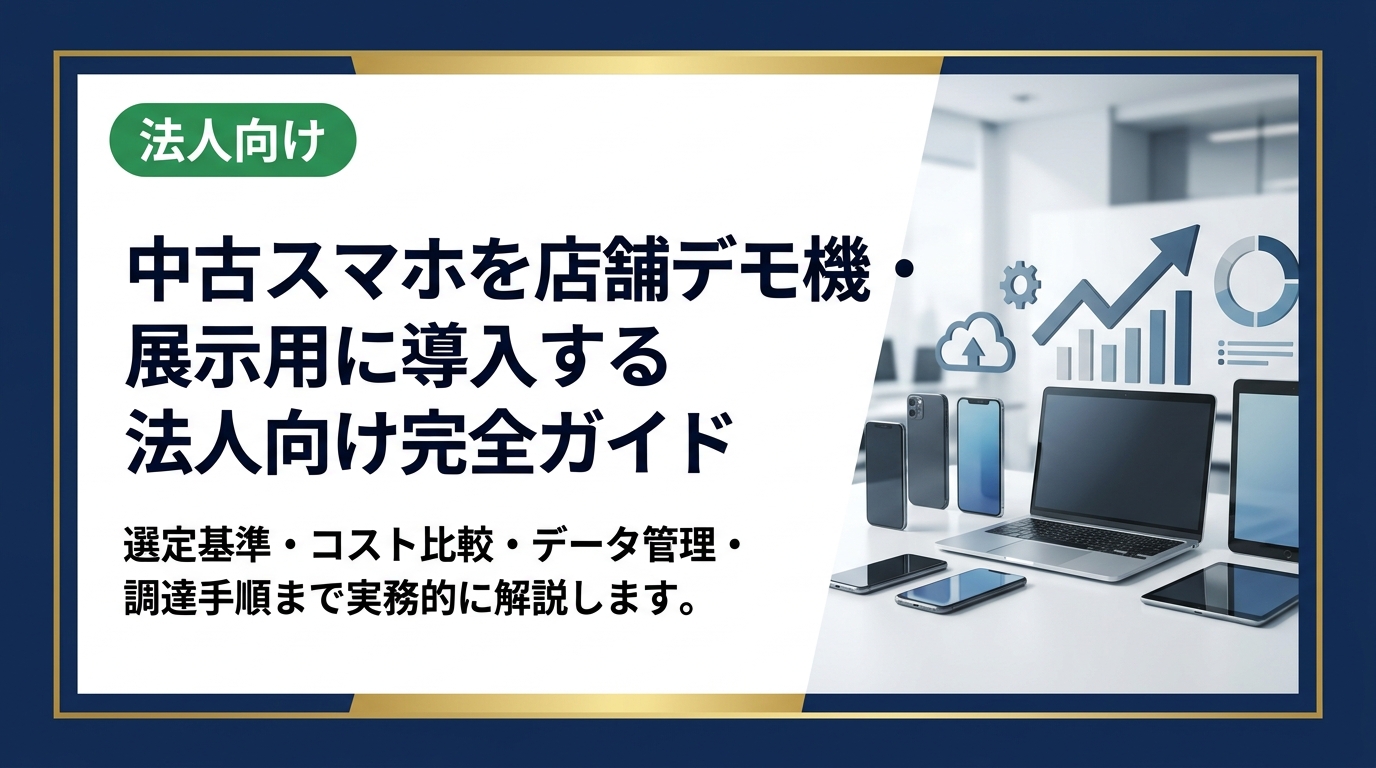 法人向け

中古スマホを店舗デモ機・展示用に導入する法人向け完全ガイド

選定基準・コスト比較・データ管理・調達手順まで実務的に解説します。